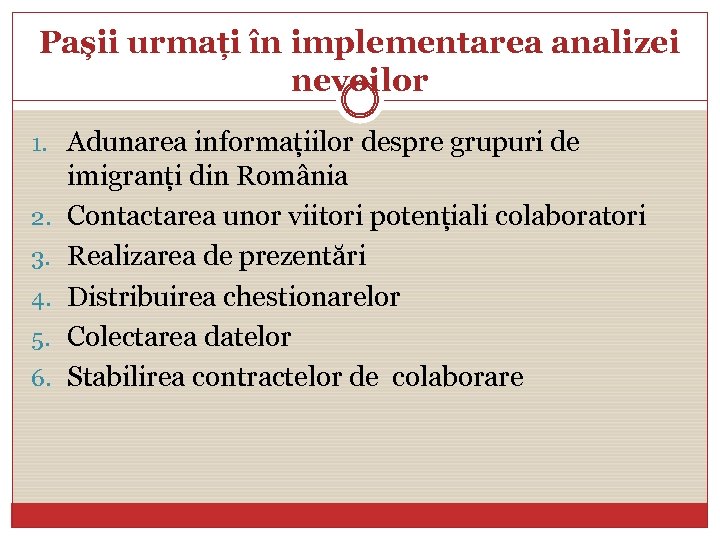 Paşii urmaţi în implementarea analizei nevoilor

1. Adunarea informaţiilor despre grupuri de imigranţi din România
2. Contactarea unor viitori potenţiali colaboratori
3. Realizarea de prezentări
4. Distribuirea chestionarelor
5. Colectarea datelor
6. Stabilirea contractelor de colaborare